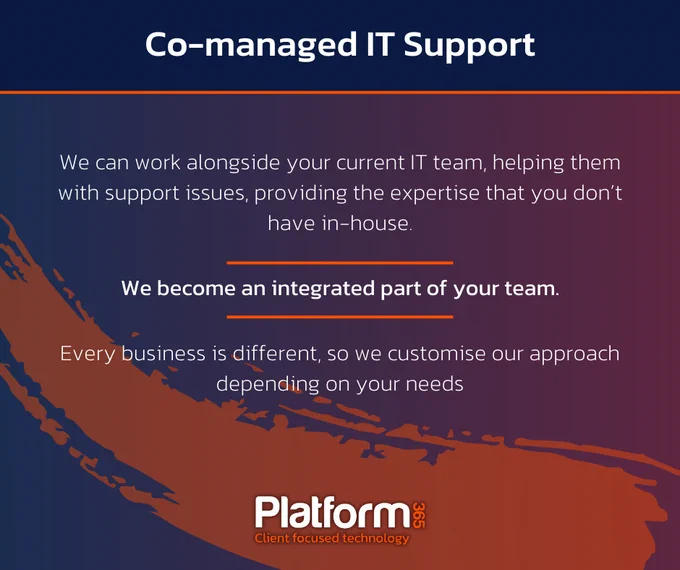 Co-managed IT Support

We can work alongside your current IT team, helping them with support issues, providing the expertise that you don't have in-house.

We become an integrated part of your team.

Every business is different, so we customise our approach depending on your needs

Platform 365
Client focused technology